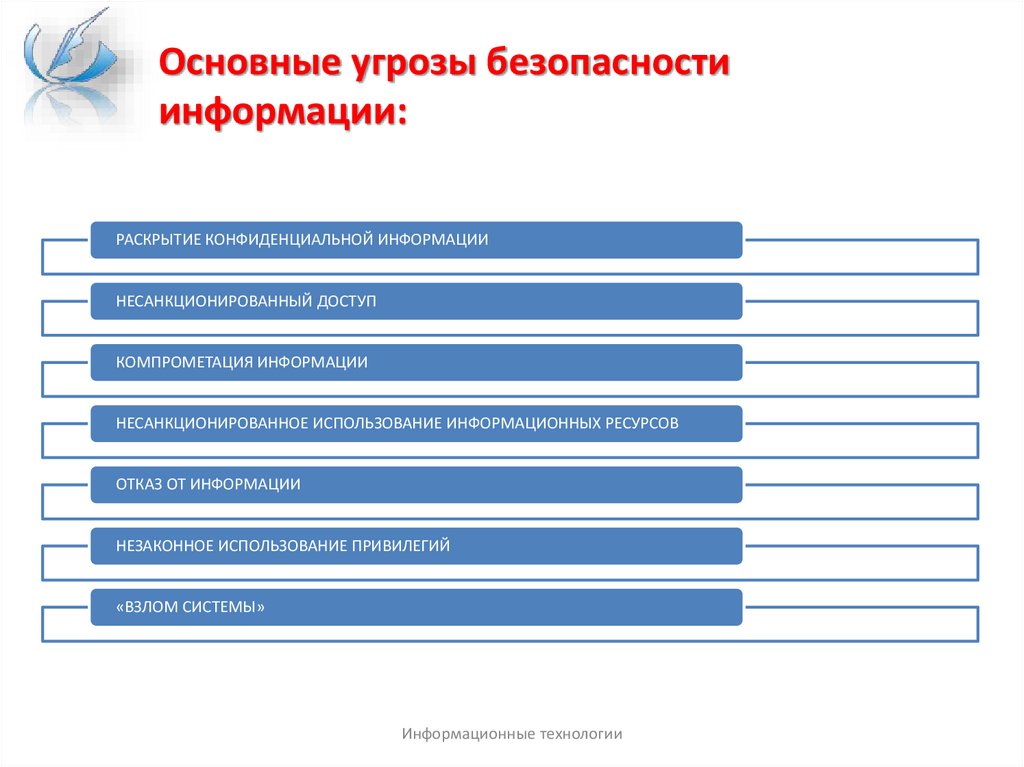 Основные угрозы безопасности информации:

РАСКРЫТИЕ КОНФИДЕНЦИАЛЬНОЙ ИНФОРМАЦИИ

НЕСАНКЦИОНИРОВАННЫЙ ДОСТУП

КОМПРОМЕТАЦИЯ ИНФОРМАЦИИ

НЕСАНКЦИОНИРОВАННОЕ ИСПОЛЬЗОВАНИЕ ИНФОРМАЦИОННЫХ РЕСУРСОВ

ОТКАЗ ОТ ИНФОРМАЦИИ

НЕЗАКОННОЕ ИСПОЛЬЗОВАНИЕ ПРИВИЛЕГИЙ

«ВЗЛОМ СИСТЕМЫ»

Информационные технологии